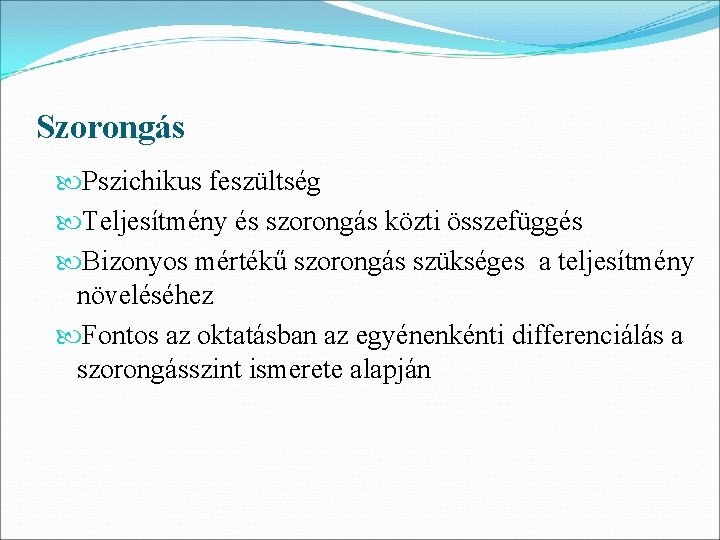 Szorongás

Pszichikus feszültség

Teljesítmény és szorongás közti összefüggés

Bizonyos mértékű szorongás szükséges a teljesítmény növeléséhez

Fontos az oktatásban az egyénenkénti differenciálás a szorongásszint ismerete alapján